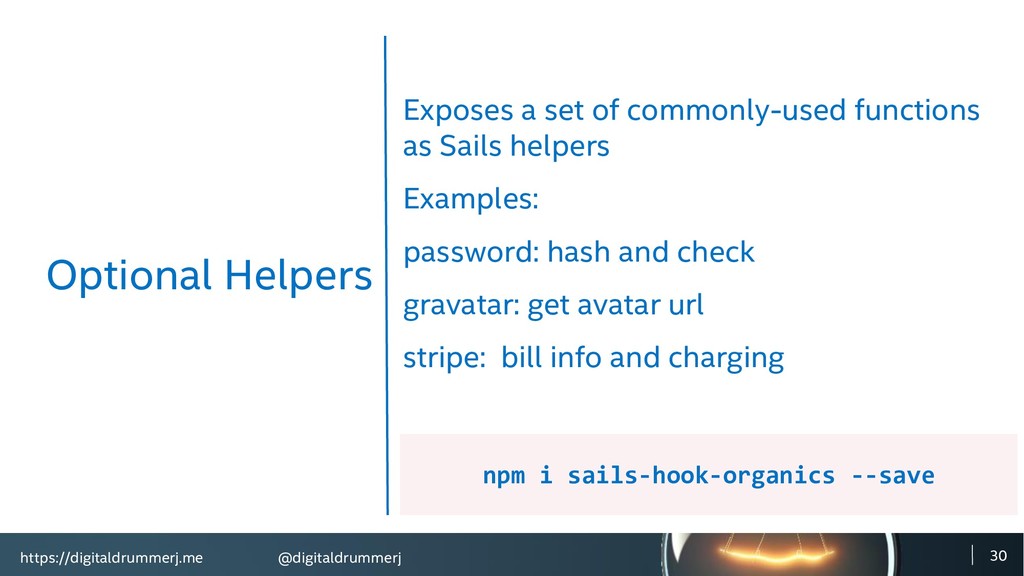 Optional Helpers

Exposes a set of commonly-used functions as Sails helpers

Examples:

password: hash and check

gravatar: get avatar url

stripe: bill info and charging

npm i sails-hook-organics --save

https://digitaldrummerj.me @digitaldrummerj 30